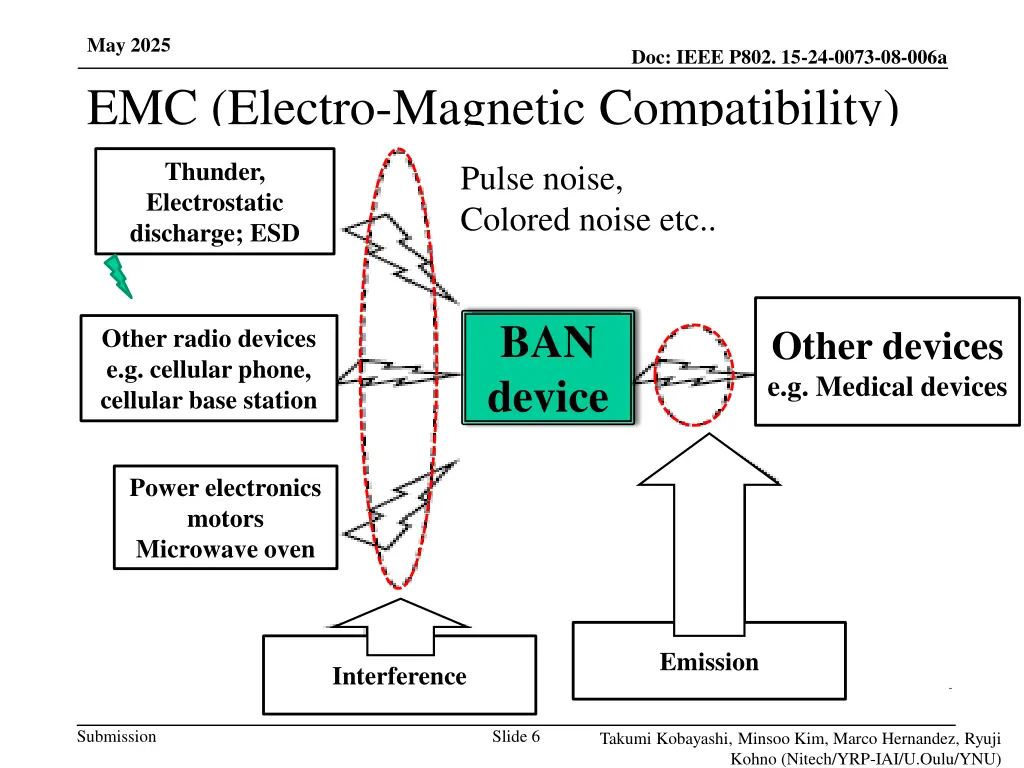 May 2025

Doc: IEEE P802. 15-24-0073-08-006a

EMC (Electro-Magnetic Compatibility)

Thunder, Electrostatic discharge; ESD

Pulse noise, Colored noise etc..

Other radio devices e.g. cellular phone, cellular base station

BAN device

Other devices
e.g. Medical devices

Power electronics motors Microwave oven

Interference

Emission

Submission

Slide 6

Takumi Kobayashi, Minsoo Kim, Marco Hernandez, Ryuji Kohno (Nitech/YRP-IAI/U.Oulu/YNU)